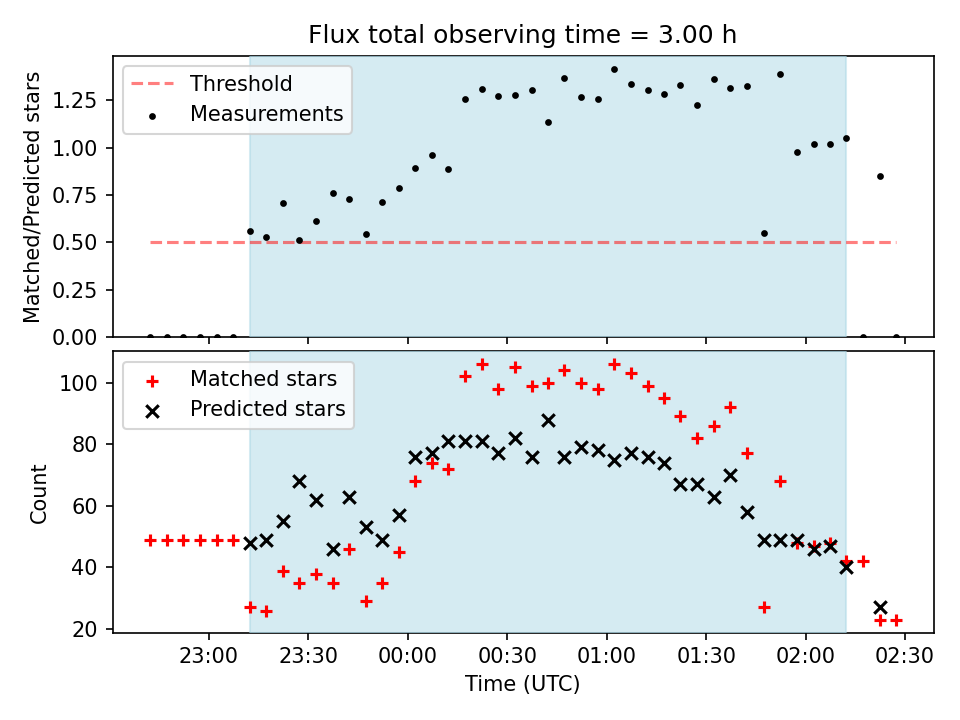 Flux total observing time = 3.00 h

Threshold
Measurements

Matched/Predicted stars

1.25
1.00
0.75
0.50
0.25
0.00

Matched stars
Predicted stars

Count

100
80
60
40
20

23:00
23:30
00:00
00:30
01:00
01:30
02:00
02:30

Time (UTC)